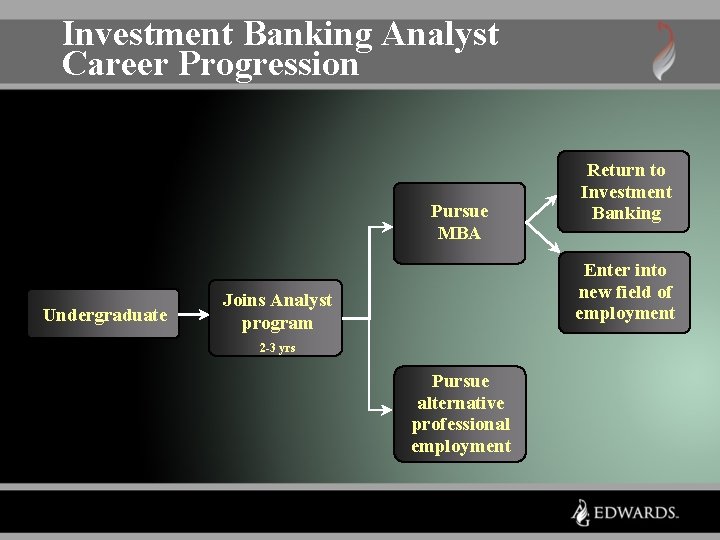 Investment Banking Analyst Career Progression

Undergraduate

Joins Analyst program
2-3 yrs

Pursue MBA

Return to Investment Banking

Enter into new field of employment

Pursue alternative professional employment

EDWARDS.